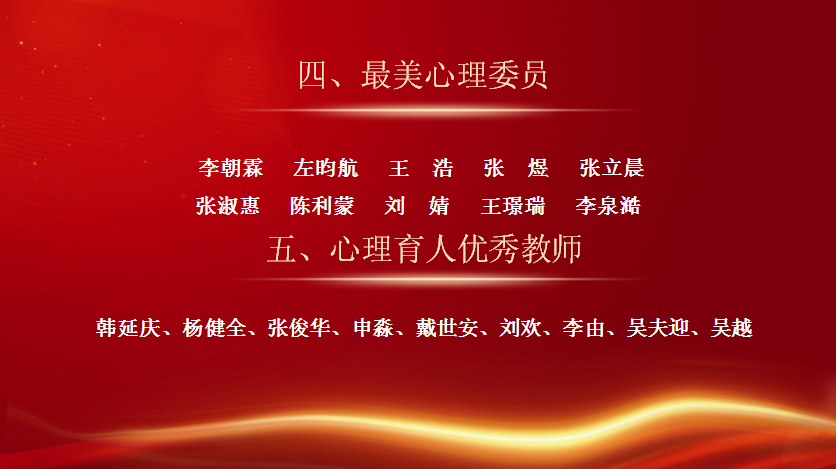 四、最美心理委员

李朝霖　左昀航　王　浩　张　煜　张立晨
张淑惠　陈利蒙　刘　婧　王璟瑞　李泉澔

五、心理育人优秀教师

韩延庆、杨健全、张俊华、申淼、戴世安、刘欢、李由、吴夫迎、吴越